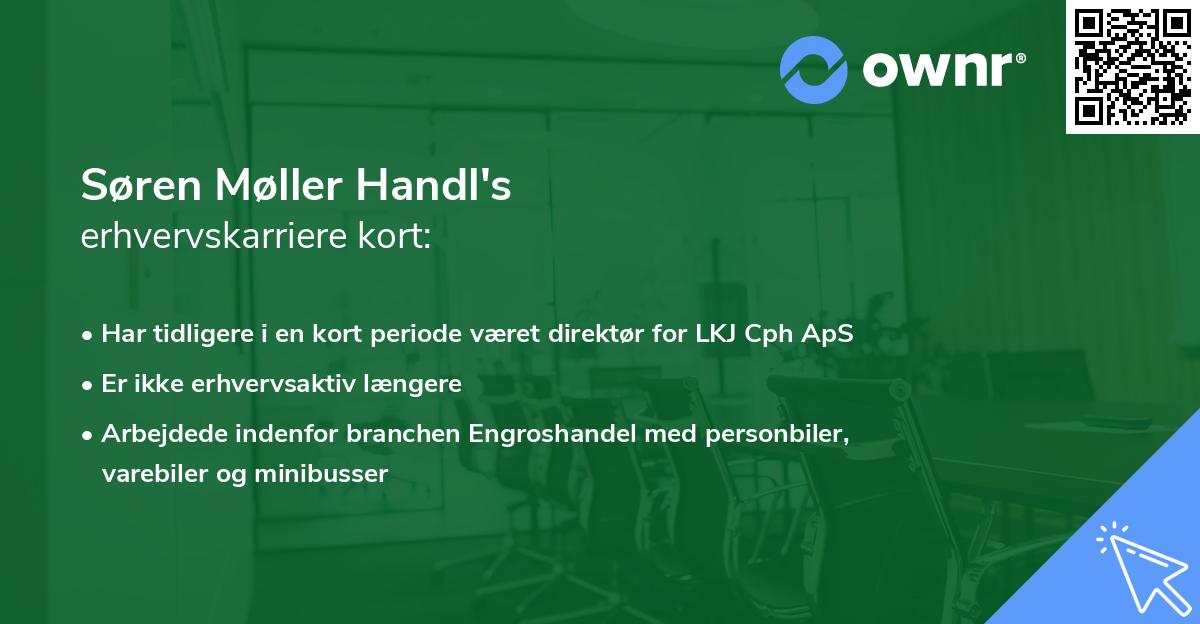 ownr®

Søren Møller Handl's
erhvervskarriere kort:

• Har tidligere i en kort periode været direktør for LKJ Cph ApS
• Er ikke erhvervsaktiv længere
• Arbejdede indenfor branchen Engroshandel med personbiler, varebiler og minibusser